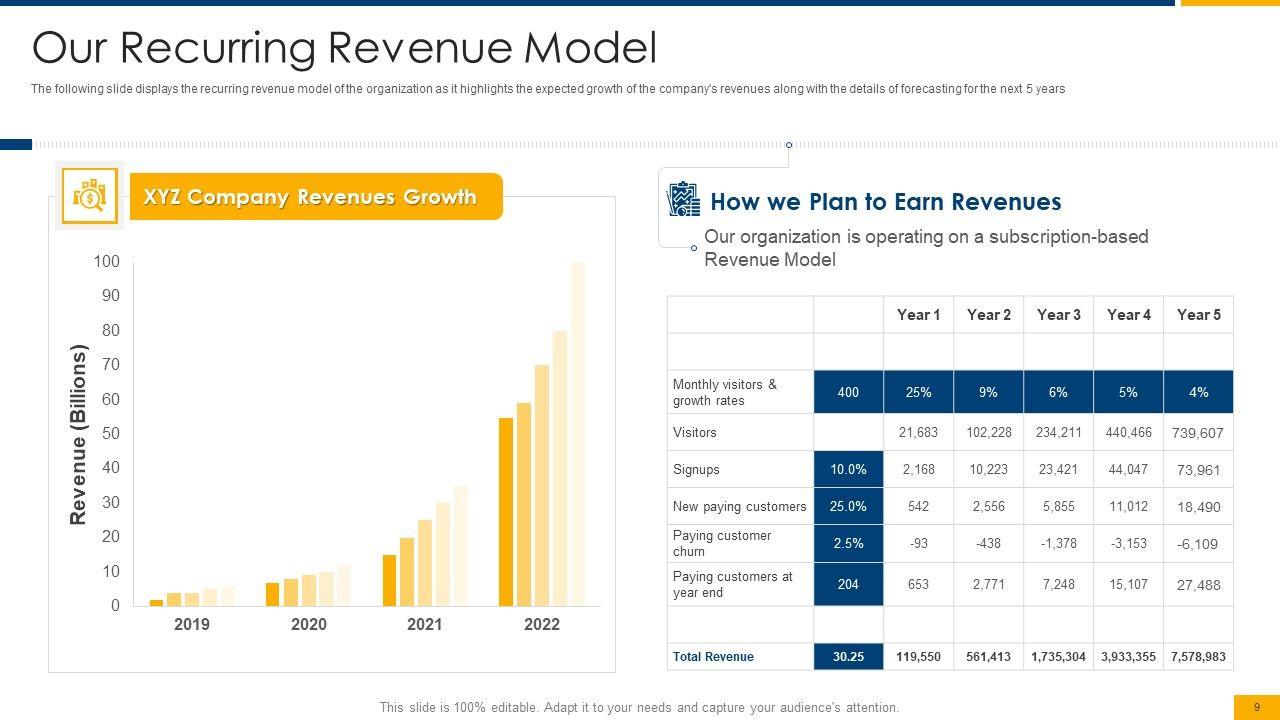 Our Recurring Revenue Model

The following slide displays the recurring revenue model of the organization as it highlights the expected growth of the company's revenues along with the details of forecasting for the next 5 years

XYZ Company Revenues Growth

Revenue (Billions)

100
90
80
70
60
50
40
30
20
10
0

2019 2020 2021 2022

How we Plan to Earn Revenues

Our organization is operating on a subscription-based Revenue Model

| | | Year 1 | Year 2 | Year 3 | Year 4 | Year 5 |
|---|---|---|---|---|---|---|
| | | | | | | |
| Monthly visitors & growth rates | 400 | 25% | 9% | 6% | 5% | 4% |
| Visitors | | 21,683 | 102,228 | 234,211 | 440,466 | 739,607 |
| Signups | 10.0% | 2,168 | 10,223 | 23,421 | 44,047 | 73,961 |
| New paying customers | 25.0% | 542 | 2,556 | 5,855 | 11,012 | 18,490 |
| Paying customer churn | 2.5% | -93 | -438 | -1,378 | -3,153 | -6,109 |
| Paying customers at year end | 204 | 653 | 2,771 | 7,248 | 15,107 | 27,488 |
| | | | | | | |
| Total Revenue | 30.25 | 119,550 | 561,413 | 1,735,304 | 3,933,355 | 7,578,983 |

This slide is 100% editable. Adapt it to your needs and capture your audience's attention.

9